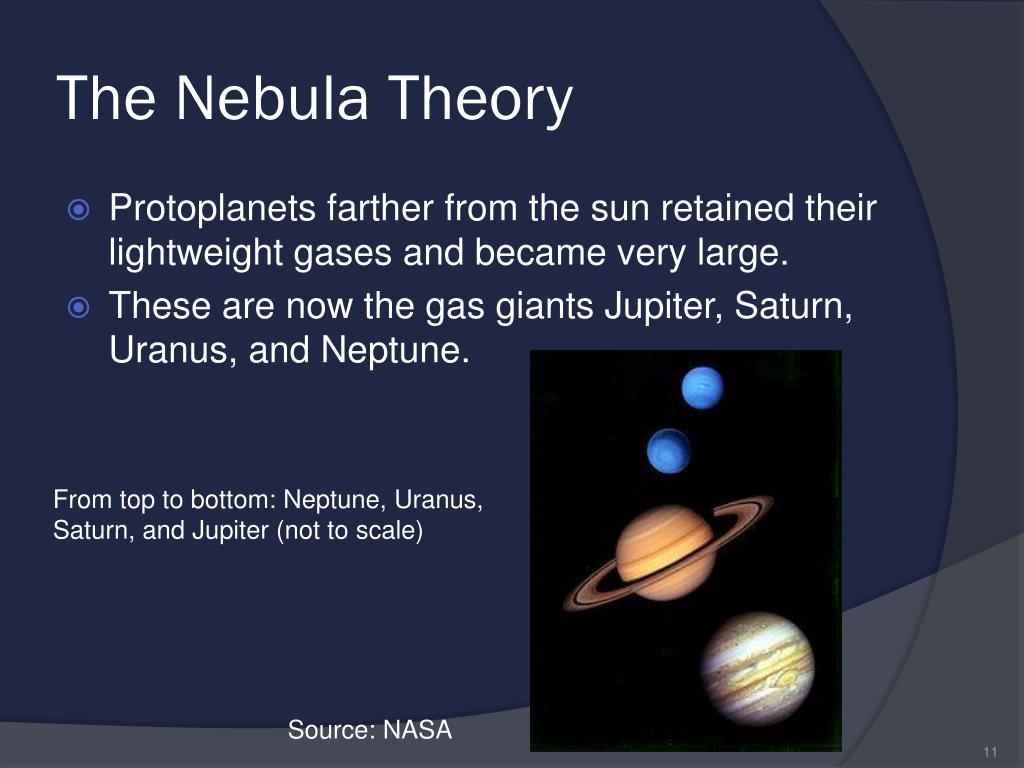 The Nebula Theory

Protoplanets farther from the sun retained their lightweight gases and became very large.

These are now the gas giants Jupiter, Saturn, Uranus, and Neptune.

From top to bottom: Neptune, Uranus, Saturn, and Jupiter (not to scale)

Source: NASA

11